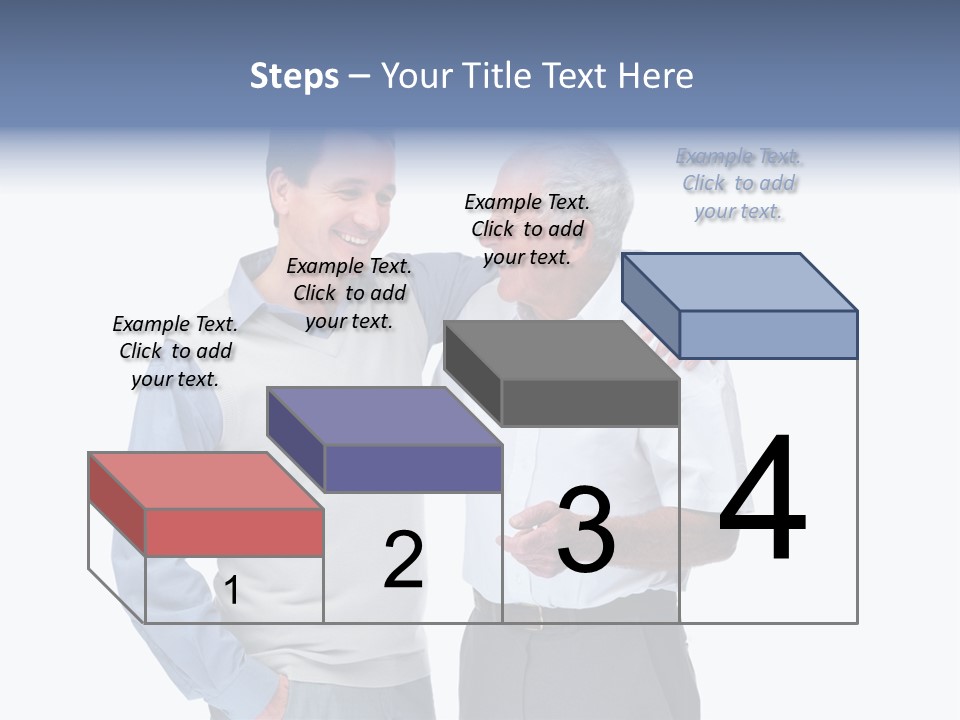 Steps – Your Title Text Here

Example Text. Click to add your text.

Example Text. Click to add your text.

Example Text. Click to add your text.

Example Text. Click to add your text.

1

2

3

4